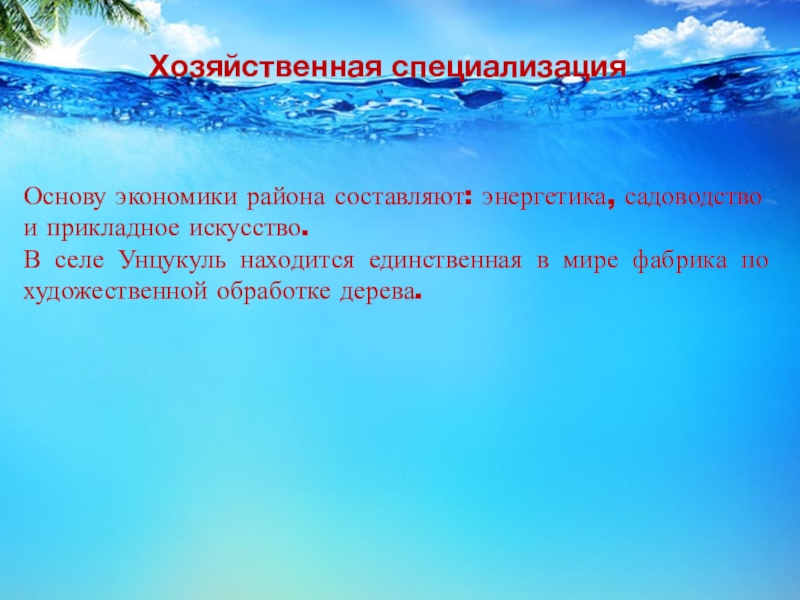 Хозяйственная специализация

Основу экономики района составляют: энергетика, садоводство и прикладное искусство.
В селе Унцукуль находится единственная в мире фабрика по художественной обработке дерева.